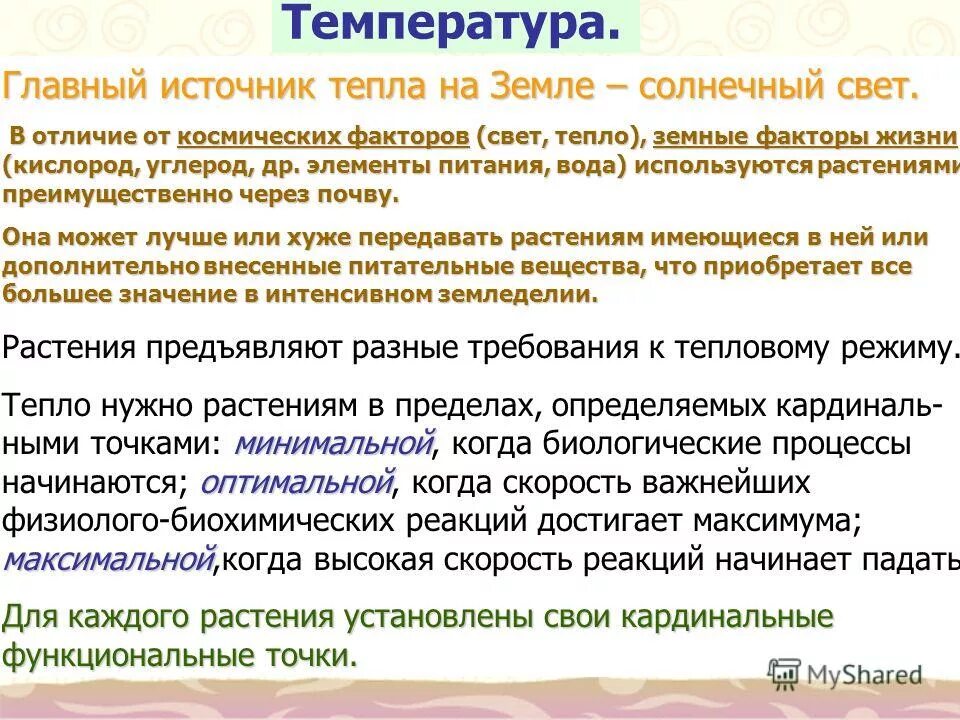 Температура.

Главный источник тепла на Земле – солнечный свет.

В отличие от космических факторов (свет, тепло), земные факторы жизни (кислород, углерод, др. элементы питания, вода) используются растениями преимущественно через почву.

Она может лучше или хуже передавать растениям имеющиеся в ней или дополнительно внесенные питательные вещества, что приобретает все большее значение в интенсивном земледелии.

Растения предъявляют разные требования к тепловому режиму.

Тепло нужно растениям в пределах, определяемых кардинальными точками: минимальной, когда биологические процессы начинаются; оптимальной, когда скорость важнейших физиолого-биохимических реакций достигает максимума; максимальной,когда высокая скорость реакций начинает падать

Для каждого растения установлены свои кардинальные функциональные точки.

MyShared